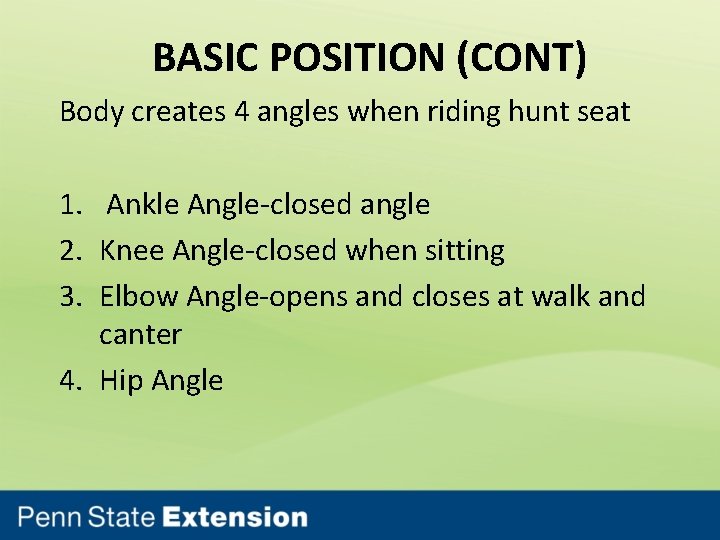 BASIC POSITION (CONT)

Body creates 4 angles when riding hunt seat

1. Ankle Angle-closed angle
2. Knee Angle-closed when sitting
3. Elbow Angle-opens and closes at walk and canter
4. Hip Angle

Penn State Extension